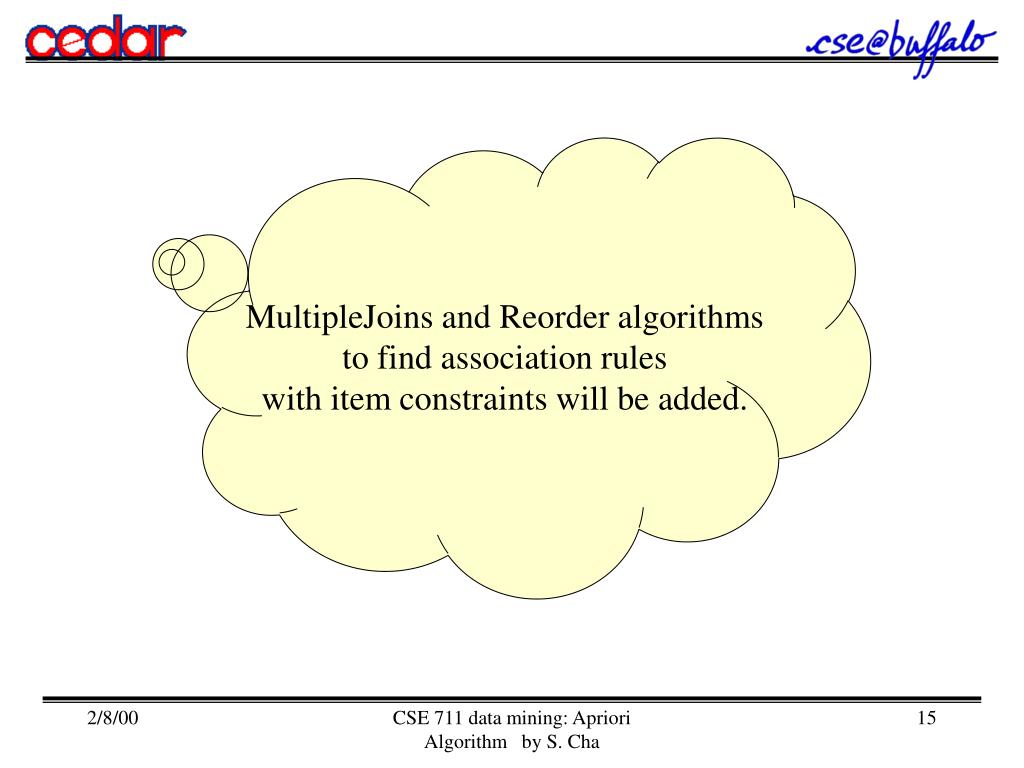 cedar

.cse@buffalo

MultipleJoins and Reorder algorithms
to find association rules
with item constraints will be added.

2/8/00

CSE 711 data mining: Apriori Algorithm by S. Cha

15